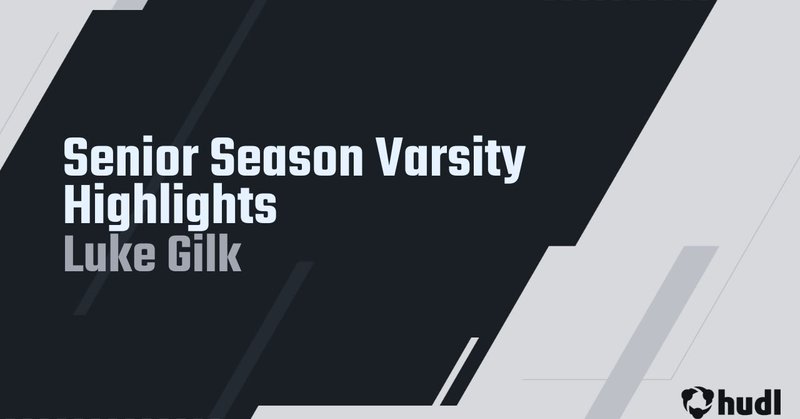 Senior Season Varsity Highlights
Luke Gilk

hudl